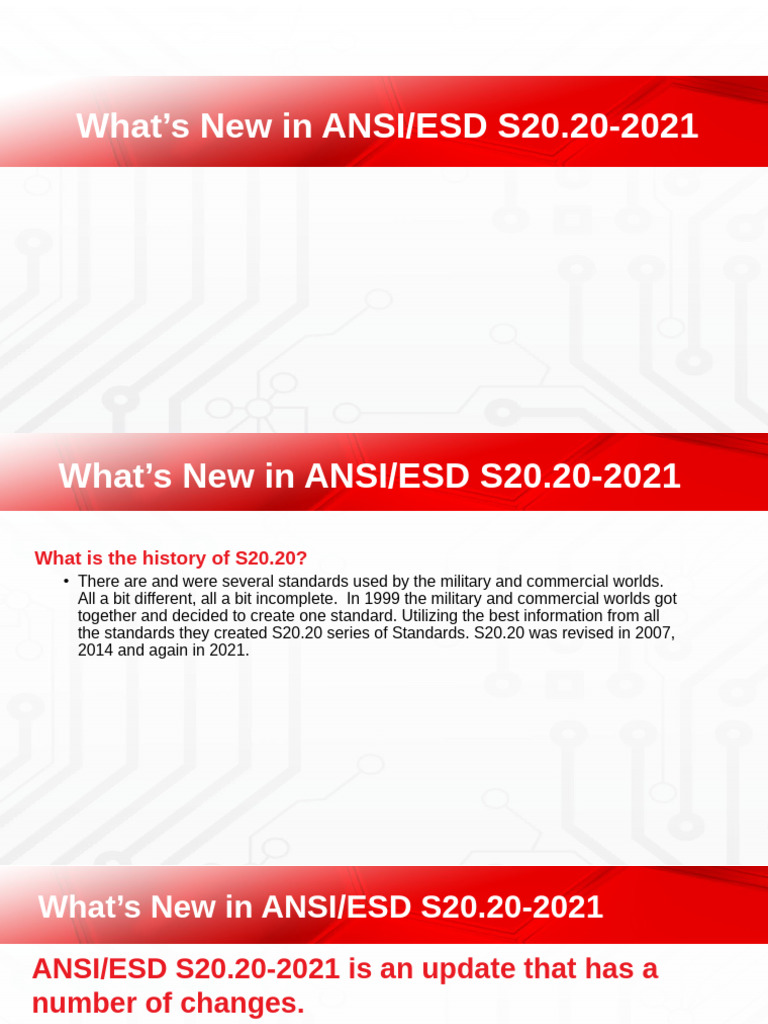 What’s New in ANSI/ESD S20.20-2021

What’s New in ANSI/ESD S20.20-2021

What is the history of S20.20?

• There are and were several standards used by the military and commercial worlds. All a bit different, all a bit incomplete. In 1999 the military and commercial worlds got together and decided to create one standard. Utilizing the best information from all the standards they created S20.20 series of Standards. S20.20 was revised in 2007, 2014 and again in 2021.

What’s New in ANSI/ESD S20.20-2021

ANSI/ESD S20.20-2021 is an update that has a number of changes.